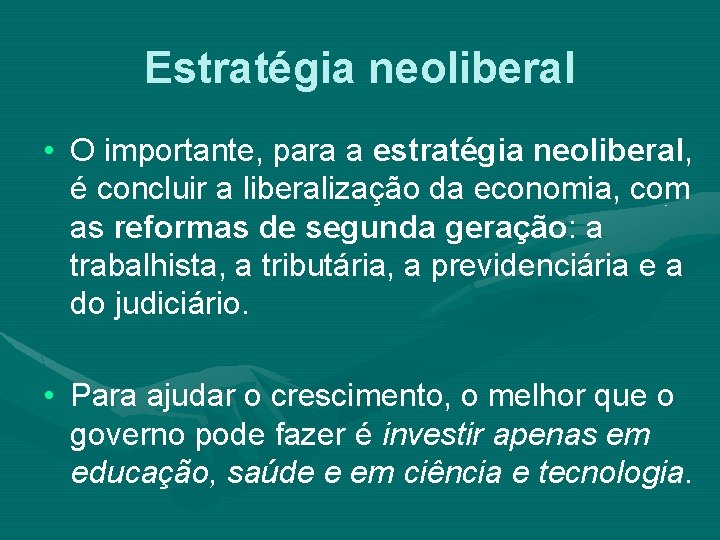 Estratégia neoliberal

• O importante, para a estratégia neoliberal, é concluir a liberalização da economia, com as reformas de segunda geração: a trabalhista, a tributária, a previdenciária e a do judiciário.

• Para ajudar o crescimento, o melhor que o governo pode fazer é investir apenas em educação, saúde e em ciência e tecnologia.